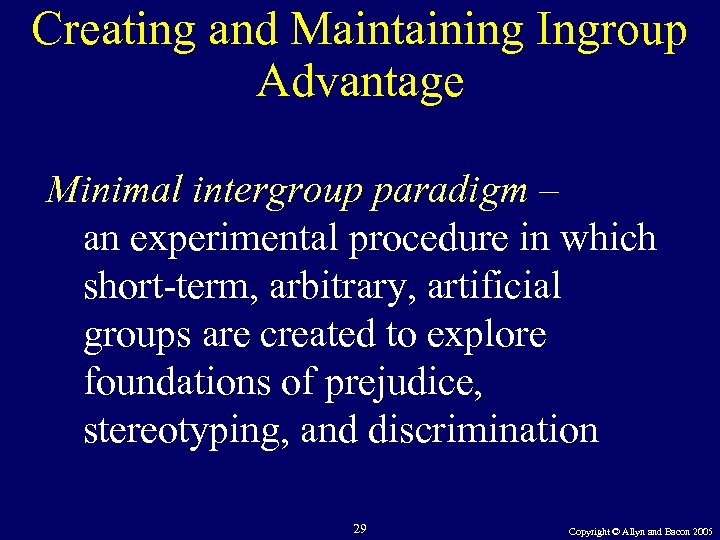 Creating and Maintaining Ingroup Advantage

Minimal intergroup paradigm – an experimental procedure in which short-term, arbitrary, artificial groups are created to explore foundations of prejudice, stereotyping, and discrimination

29

Copyright © Allyn and Bacon 2005